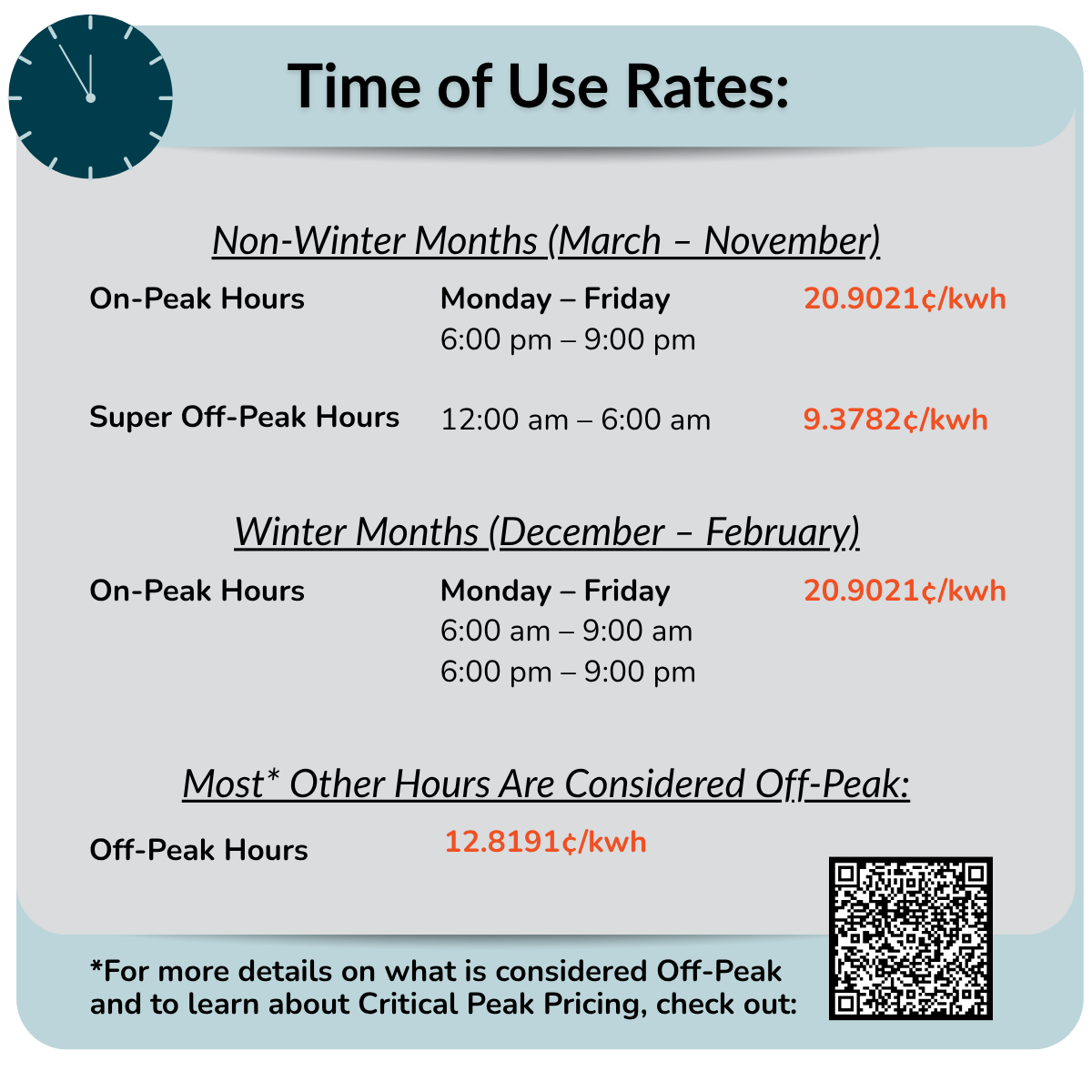 Time of Use Rates:

Non-Winter Months (March – November)

On-Peak Hours
Monday – Friday
6:00 pm – 9:00 pm
20.9021¢/kwh

Super Off-Peak Hours
12:00 am – 6:00 am
9.3782¢/kwh

Winter Months (December – February)

On-Peak Hours
Monday – Friday
6:00 am – 9:00 am
6:00 pm – 9:00 pm
20.9021¢/kwh

Most* Other Hours Are Considered Off-Peak:

Off-Peak Hours
12.8191¢/kwh

*For more details on what is considered Off-Peak and to learn about Critical Peak Pricing, check out: